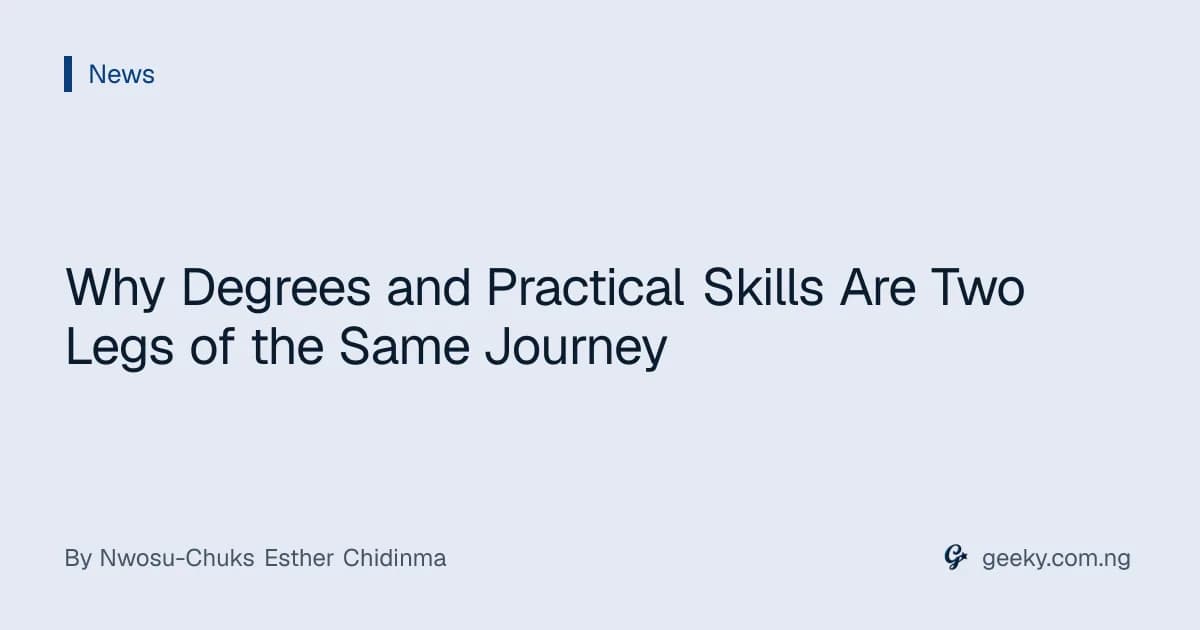 News

Why Degrees and Practical Skills Are Two Legs of the Same Journey

By Nwosu-Chuks Esther Chidinma

geeky.com.ng